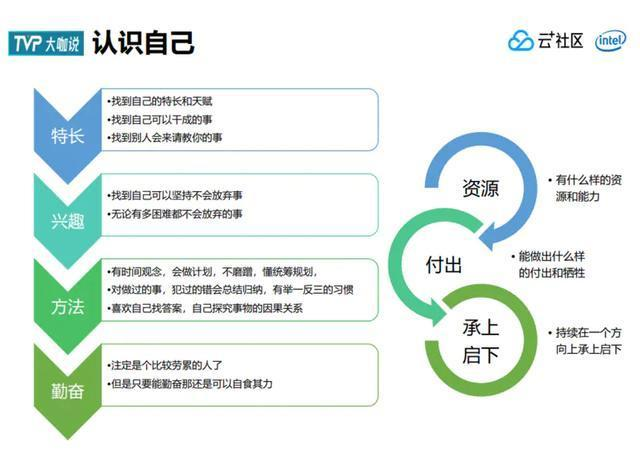 TVP 大咖说 认识自己

云社区 intel

特长
•找到自己的特长和天赋
•找到自己可以干成的事
•找到别人会来请教你的事

兴趣
•找到自己可以坚持不会放弃事
•无论有多困难都不会放弃的事

方法
•有时间观念，会做计划，不磨蹭，懂统筹规划，
•对做过的事，犯过的错会总结归纳，有举一反三的习惯
•喜欢自己找答案，自己探究事物的因果关系

勤奋
•注定是个比较劳累的人了
•但是只要能勤奋那还是可以自食其力

资源
• 有什么样的资源和能力

付出
• 能做出什么样的付出和牺牲

承上启下
• 持续在一个方向上承上启下